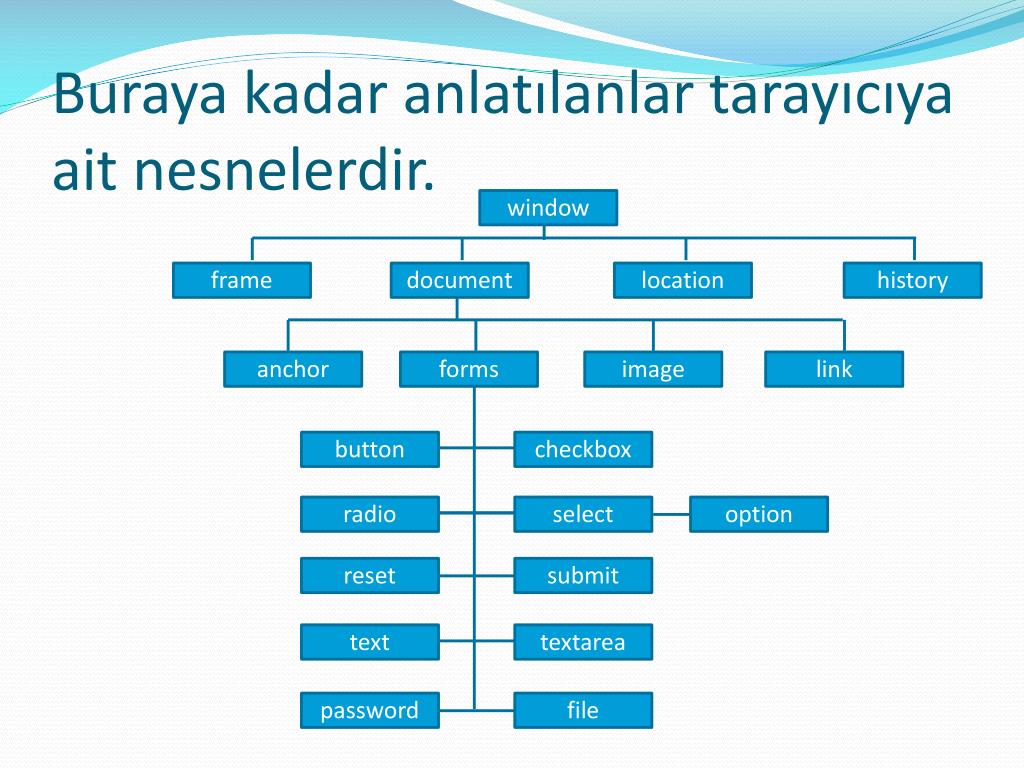 Buraya kadar anlatılanlar tarayıcıya ait nesnelerdir.

window

frame

document

location

history

anchor

forms

image

link

button

checkbox

radio

select

option

reset

submit

text

textarea

password

file